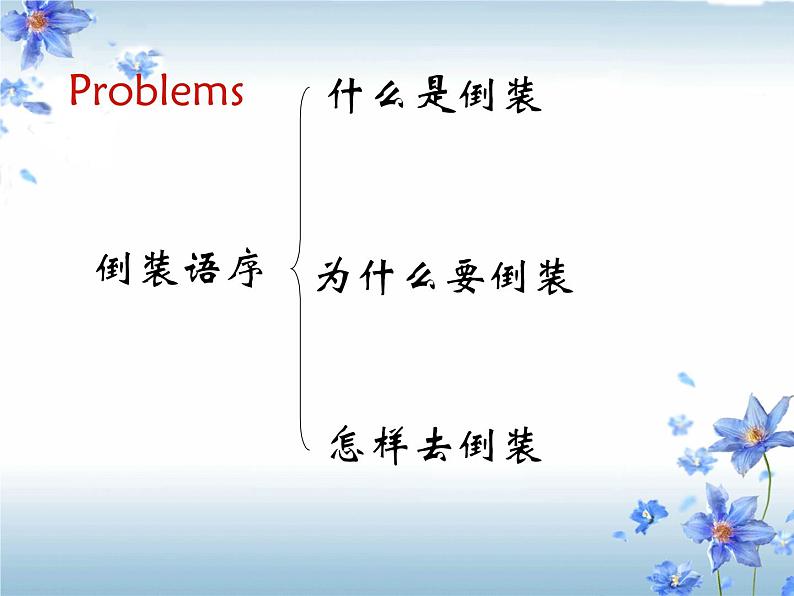 Problems

倒装语序

什么是倒装

为什么要倒装

怎样去倒装